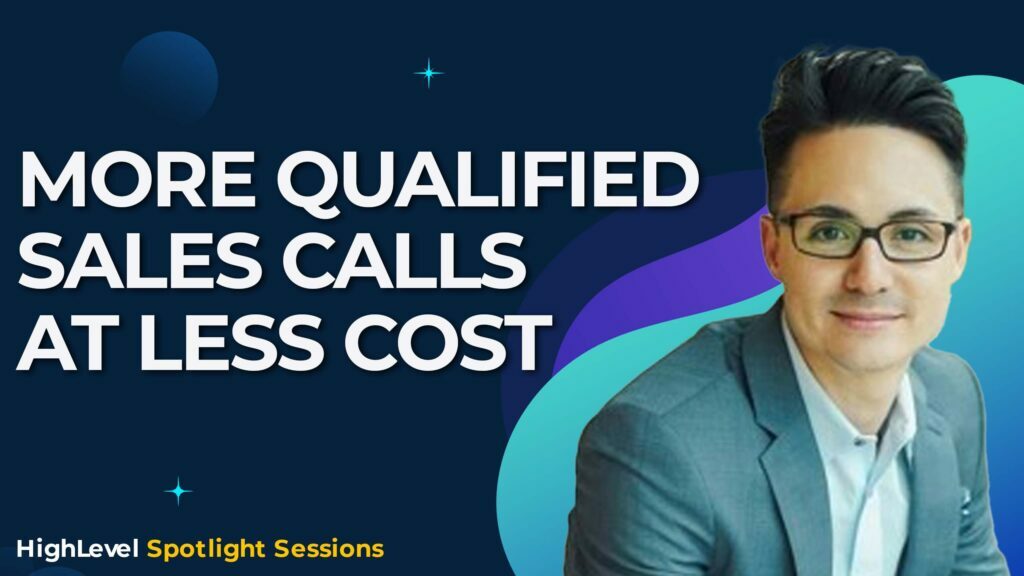 MORE QUALIFIED SALES CALLS AT LESS COST

HighLevel Spotlight Sessions